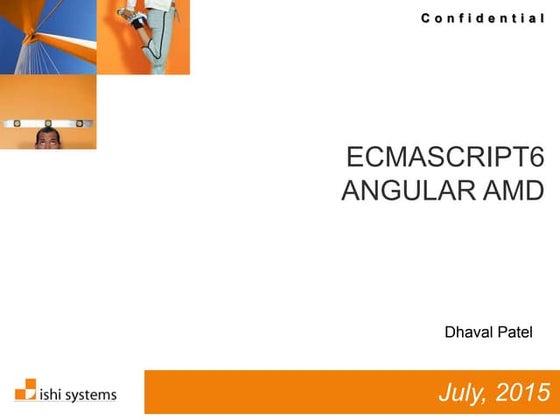 Confidential

ECMASCRIPT6
ANGULAR AMD

Dhaval Patel

ishi systems

July, 2015